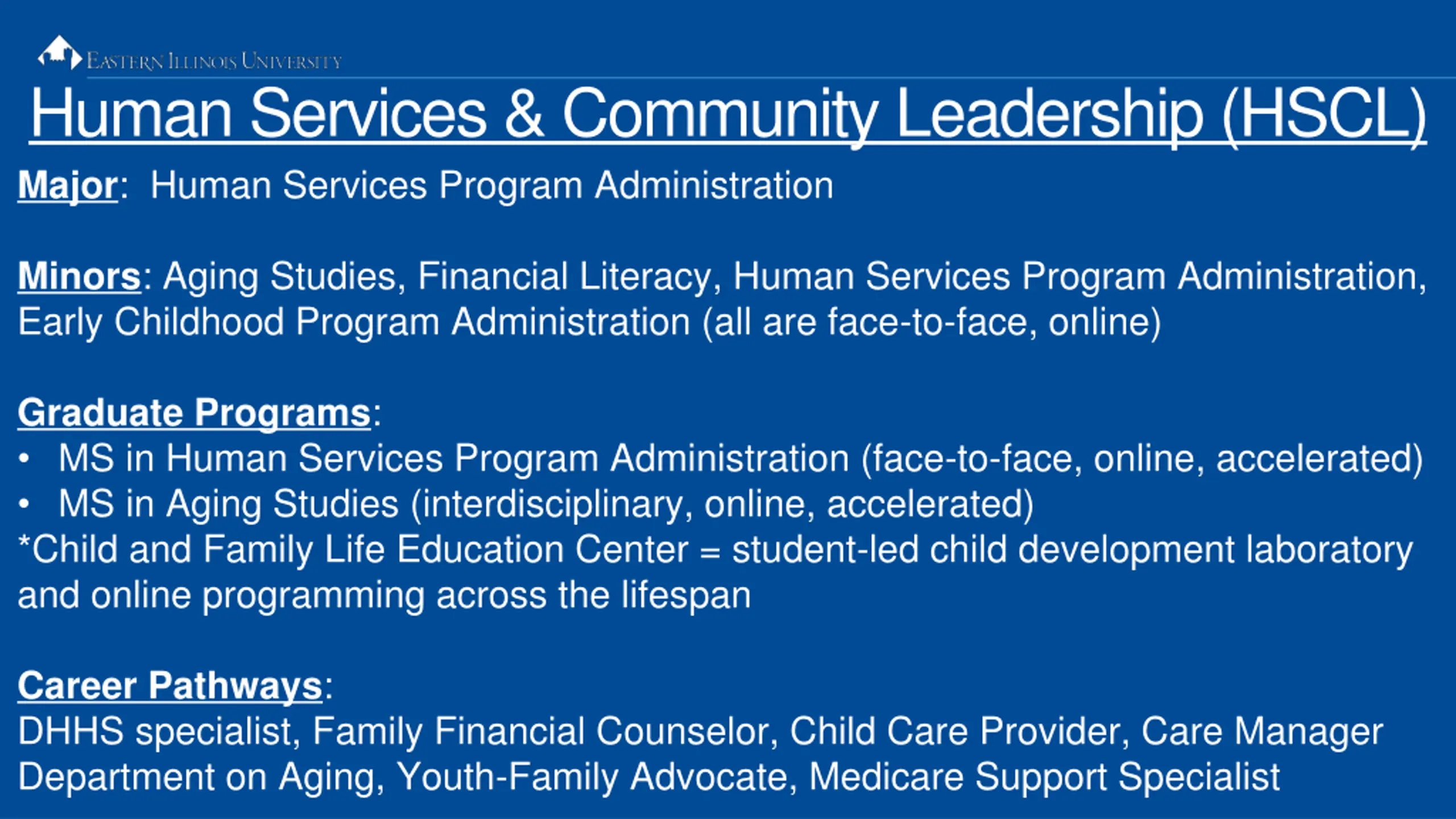 EASTERN ILLINOIS UNIVERSITY

Human Services & Community Leadership (HSCL)

Major: Human Services Program Administration

Minors: Aging Studies, Financial Literacy, Human Services Program Administration, Early Childhood Program Administration (all are face-to-face, online)

Graduate Programs:
• MS in Human Services Program Administration (face-to-face, online, accelerated)
• MS in Aging Studies (interdisciplinary, online, accelerated)
*Child and Family Life Education Center = student-led child development laboratory and online programming across the lifespan

Career Pathways:
DHHS specialist, Family Financial Counselor, Child Care Provider, Care Manager Department on Aging, Youth-Family Advocate, Medicare Support Specialist